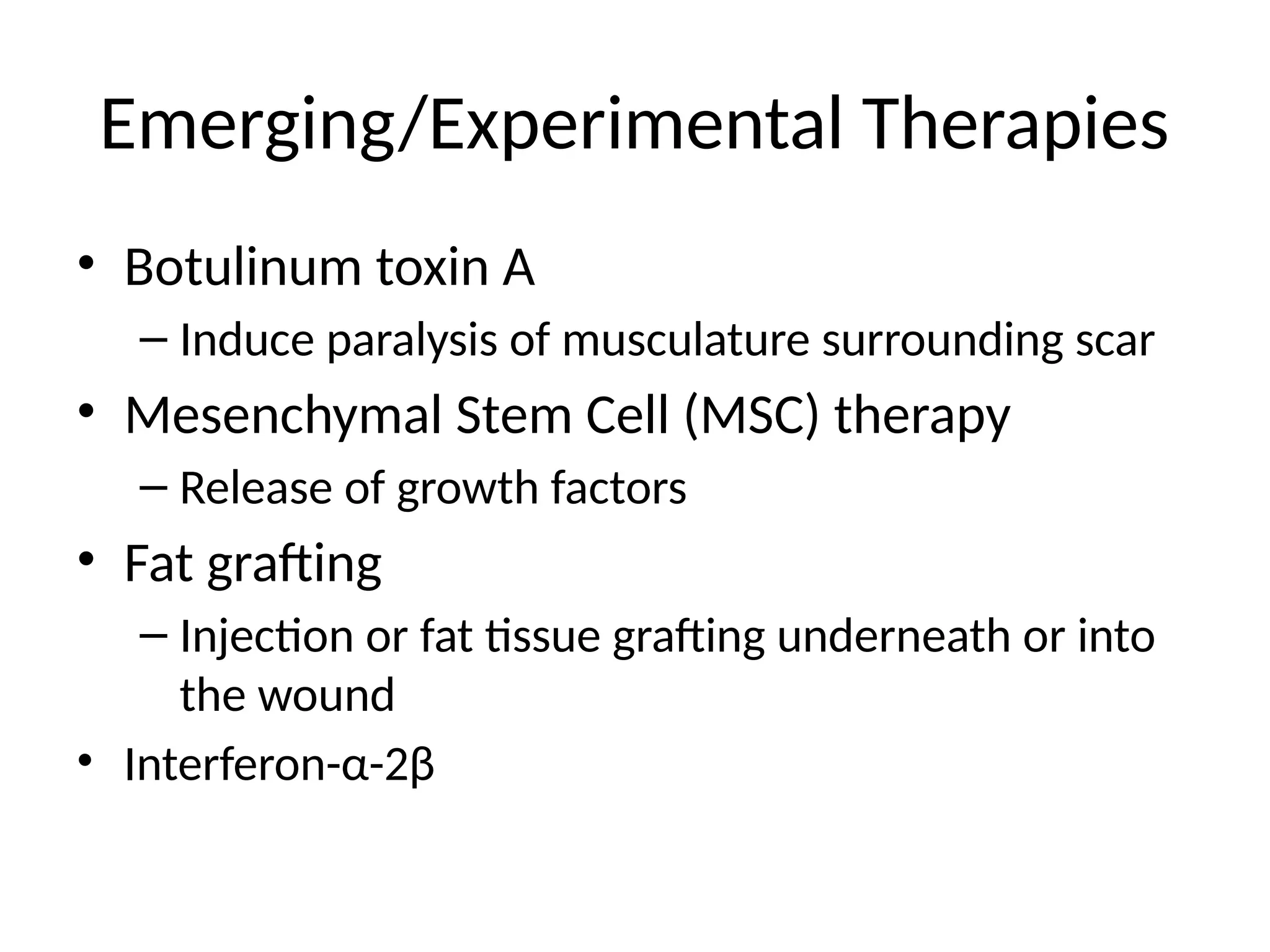 Emerging/Experimental Therapies

• Botulinum toxin A
– Induce paralysis of musculature surrounding scar
• Mesenchymal Stem Cell (MSC) therapy
– Release of growth factors
• Fat grafting
– Injection or fat tissue grafting underneath or into the wound
• Interferon-α-2β